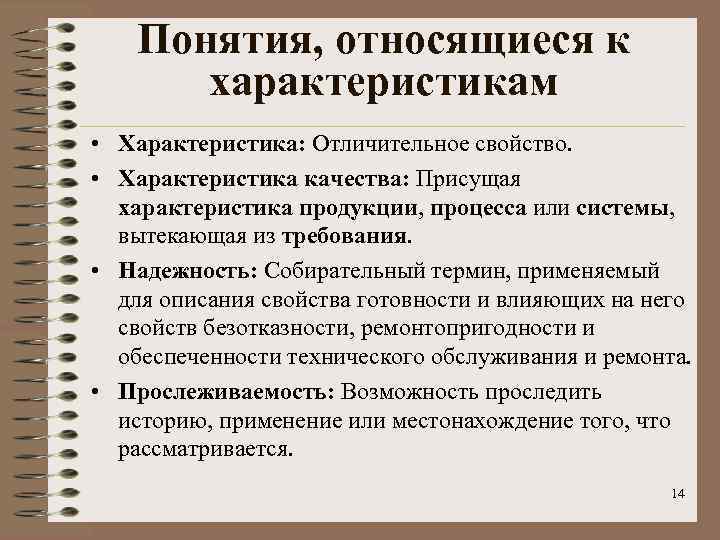 Понятия, относящиеся к характеристикам

• Характеристика: Отличительное свойство.

• Характеристика качества: Присущая характеристика продукции, процесса или системы, вытекающая из требования.

• Надежность: Собирательный термин, применяемый для описания свойства готовности и влияющих на него свойств безотказности, ремонтопригодности и обеспеченности технического обслуживания и ремонта.

• Прослеживаемость: Возможность проследить историю, применение или местонахождение того, что рассматривается.

14